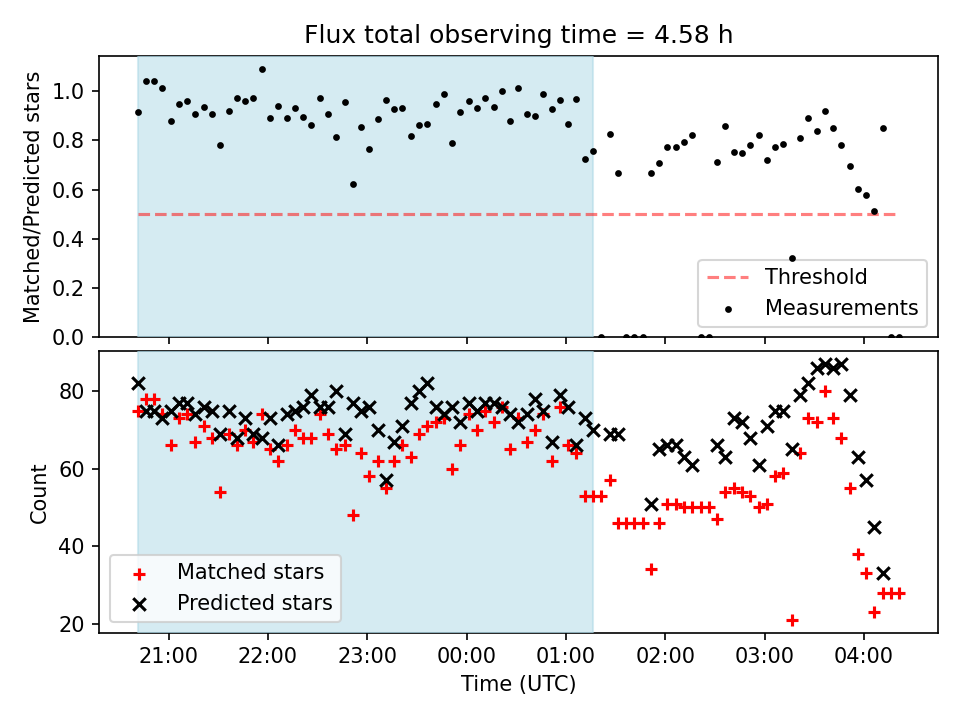 Flux total observing time = 4.58 h

Matched/Predicted stars

1.0
0.8
0.6
0.4
0.2
0.0

Threshold
Measurements

Count

80
60
40
20

Matched stars
Predicted stars

21:00 22:00 23:00 00:00 01:00 02:00 03:00 04:00

Time (UTC)